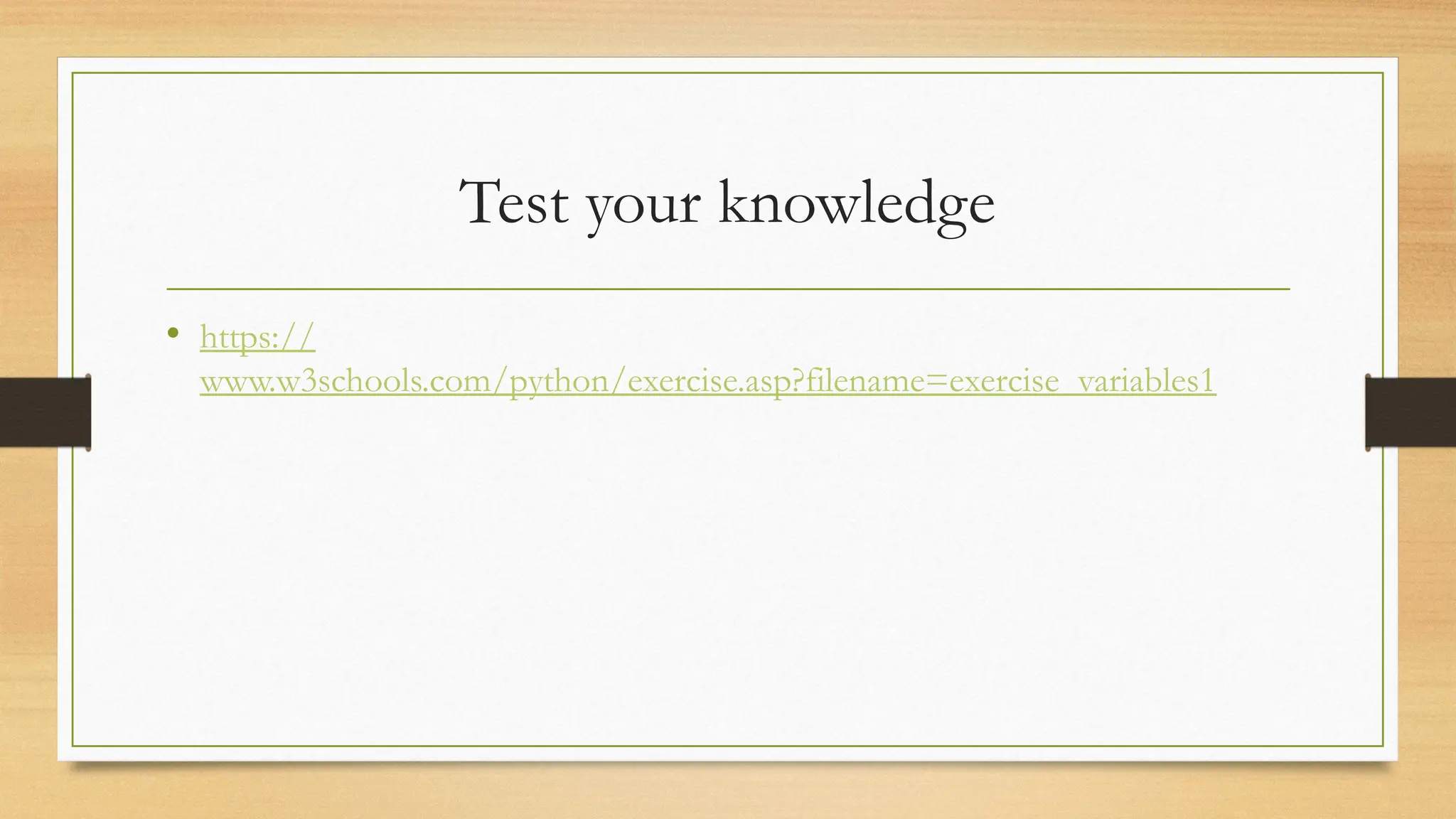 Test your knowledge

• https://www.w3schools.com/python/exercise.asp?filename=exercise_variables1